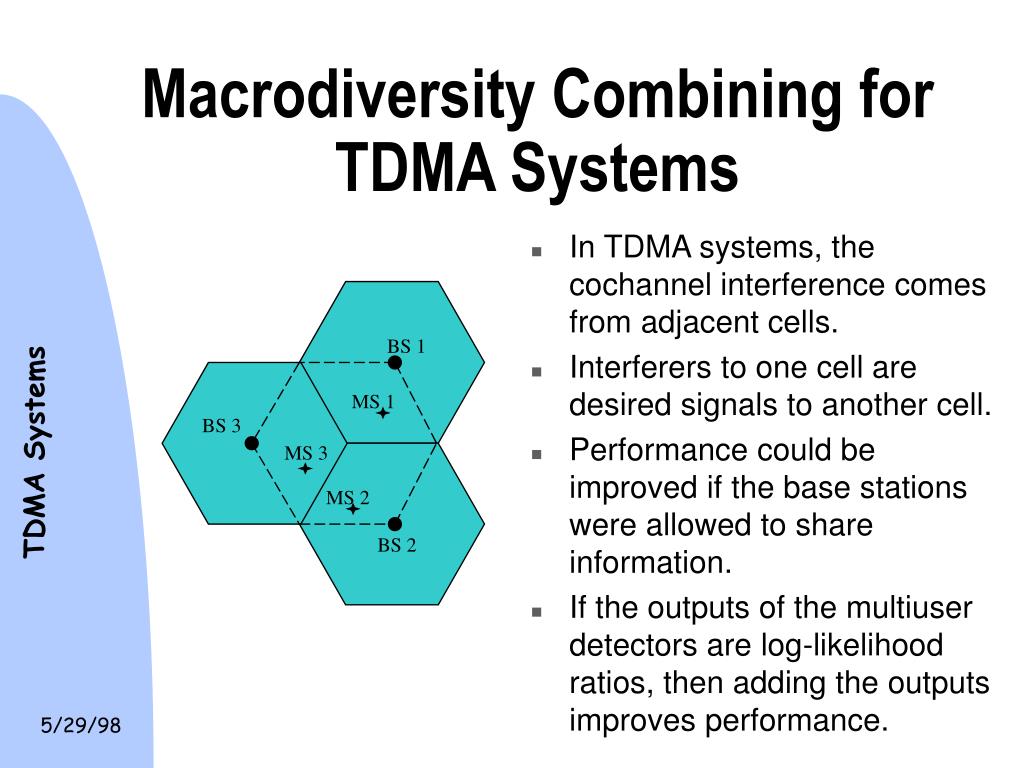 Macrodiversity Combining for TDMA Systems

TDMA Systems

BS 1
MS 1
BS 3
MS 3
MS 2
BS 2

- In TDMA systems, the cochannel interference comes from adjacent cells.
- Interferers to one cell are desired signals to another cell.
- Performance could be improved if the base stations were allowed to share information.
- If the outputs of the multiuser detectors are log-likelihood ratios, then adding the outputs improves performance.

5/29/98